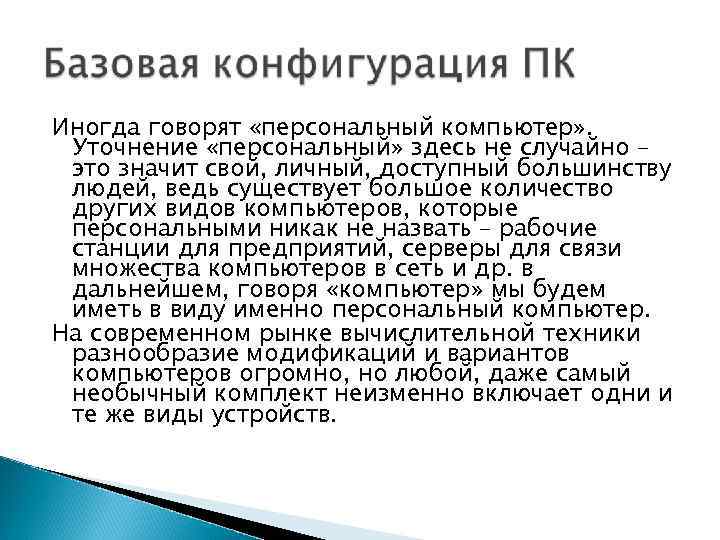 Базовая конфигурация ПК

Иногда говорят «персональный компьютер». Уточнение «персональный» здесь не случайно – это значит свой, личный, доступный большинству людей, ведь существует большое количество других видов компьютеров, которые персональными никак не назвать – рабочие станции для предприятий, серверы для связи множества компьютеров в сеть и др. в дальнейшем, говоря «компьютер» мы будем иметь в виду именно персональный компьютер.

На современном рынке вычислительной техники разнообразие модификаций и вариантов компьютеров огромно, но любой, даже самый необычный комплект неизменно включает одни и те же виды устройств.